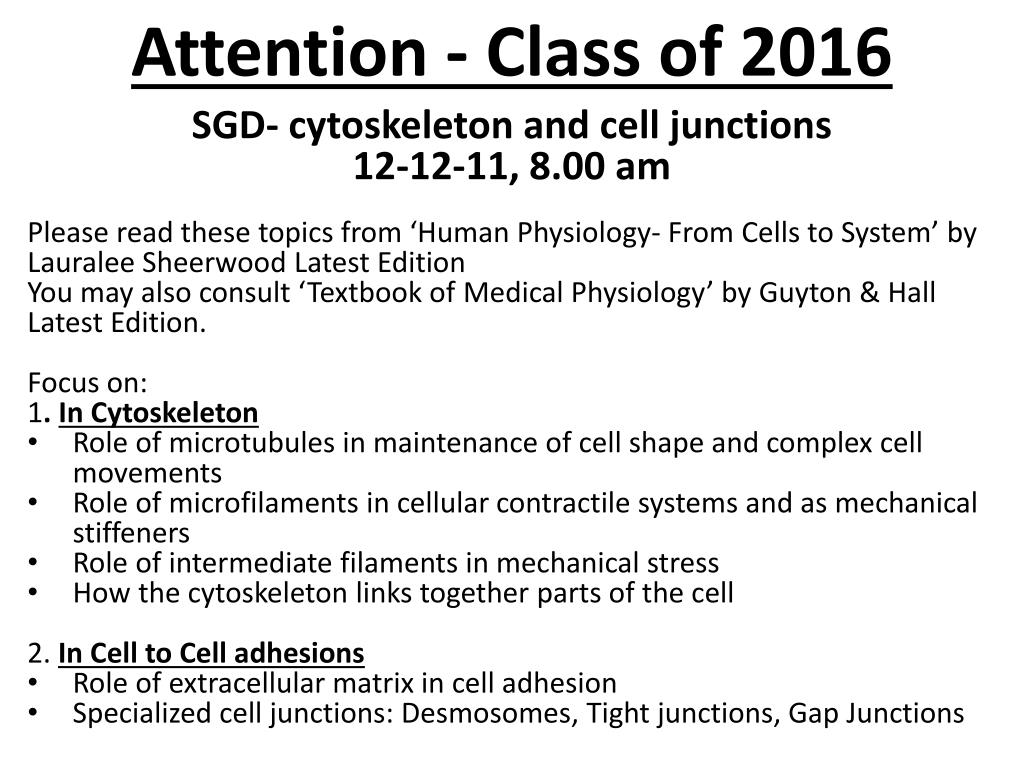 Attention - Class of 2016

SGD- cytoskeleton and cell junctions
12-12-11, 8.00 am

Please read these topics from ‘Human Physiology- From Cells to System’ by Lauralee Sheerwood Latest Edition
You may also consult ‘Textbook of Medical Physiology’ by Guyton & Hall Latest Edition.

Focus on:
1. In Cytoskeleton
• Role of microtubules in maintenance of cell shape and complex cell movements
• Role of microfilaments in cellular contractile systems and as mechanical stiffeners
• Role of intermediate filaments in mechanical stress
• How the cytoskeleton links together parts of the cell

2. In Cell to Cell adhesions
• Role of extracellular matrix in cell adhesion
• Specialized cell junctions: Desmosomes, Tight junctions, Gap Junctions